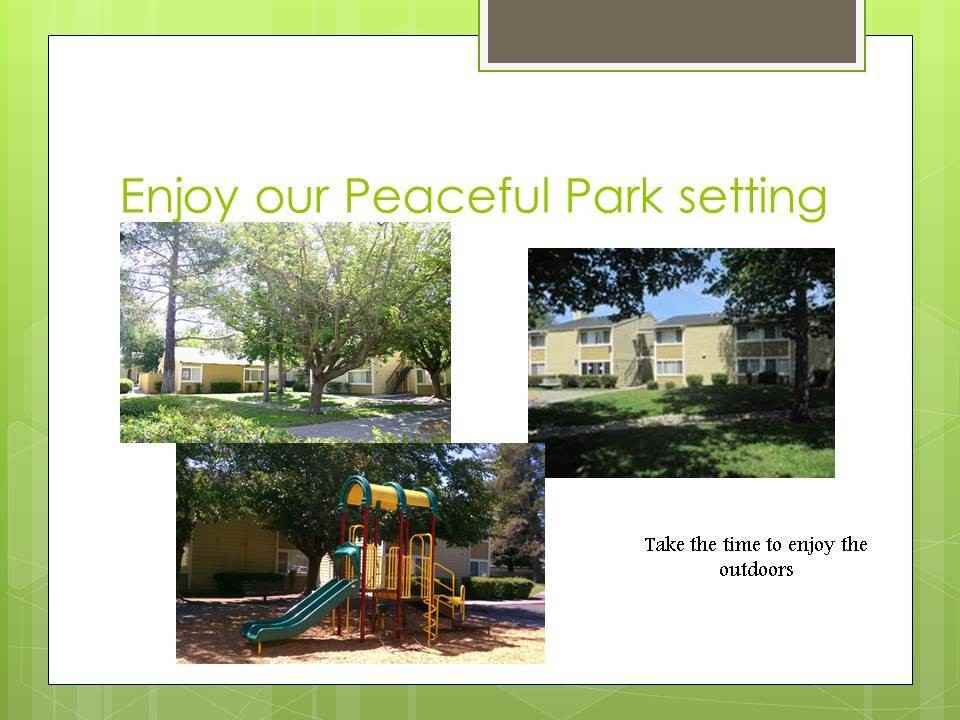 Enjoy our Peaceful Park setting

Take the time to enjoy the outdoors